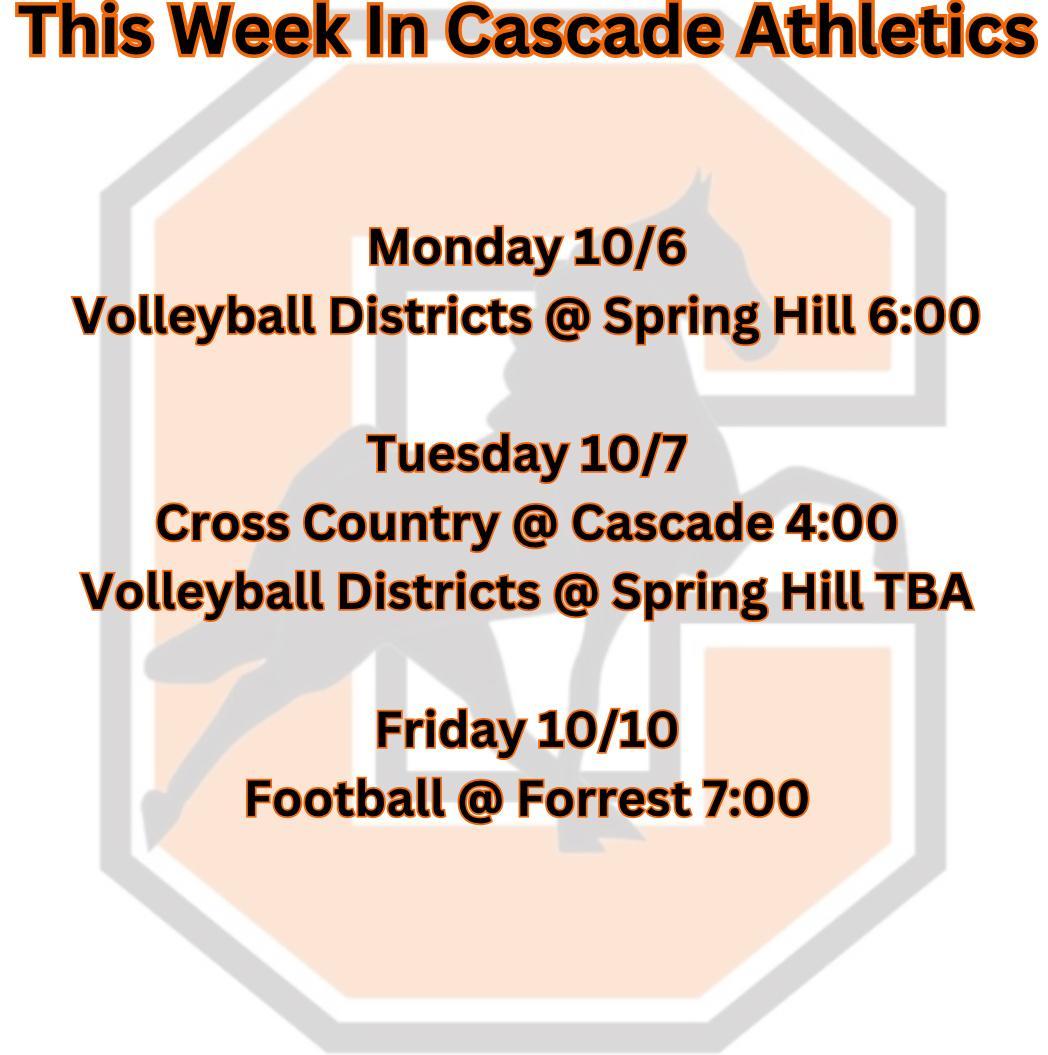 This Week In Cascade Athletics

Monday 10/6
Volleyball Districts @ Spring Hill 6:00

Tuesday 10/7
Cross Country @ Cascade 4:00
Volleyball Districts @ Spring Hill TBA

Friday 10/10
Football @ Forrest 7:00